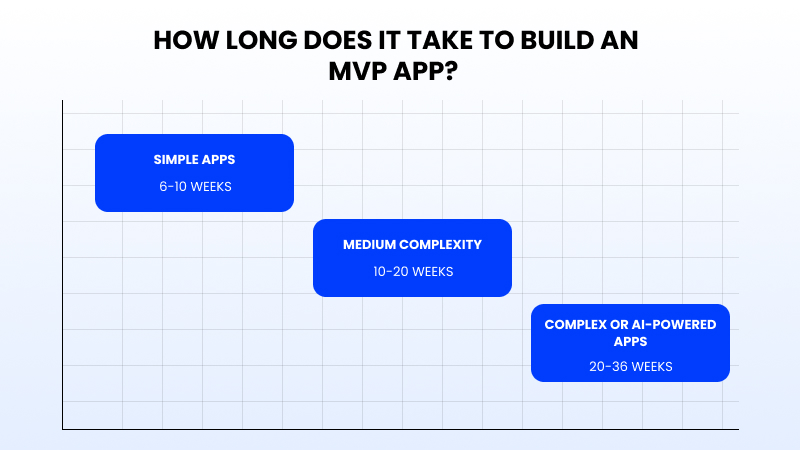 HOW LONG DOES IT TAKE TO BUILD AN MVP APP?

SIMPLE APPS
6-10 WEEKS

MEDIUM COMPLEXITY
10-20 WEEKS

COMPLEX OR AI-POWERED APPS
20-36 WEEKS